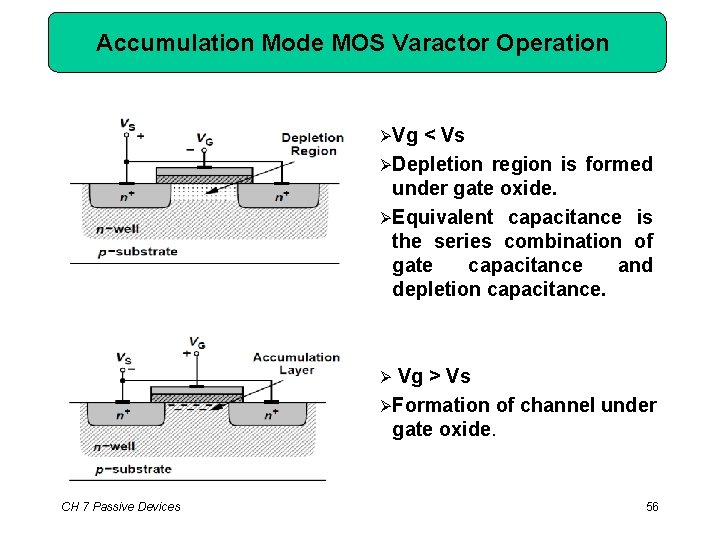 Accumulation Mode MOS Varactor Operation

$V_S$ +

$V_G$ −

Depletion Region

$n^+$

$n^+$

$n$−well

$p$−substrate

➢Vg < Vs

➢Depletion region is formed under gate oxide.

➢Equivalent capacitance is the series combination of gate capacitance and depletion capacitance.

$V_S$ −

$V_G$ +

Accumulation Layer

$n^+$

$n^+$

$n$−well

$p$−substrate

➢ Vg > Vs

➢Formation of channel under gate oxide.

CH 7 Passive Devices

56